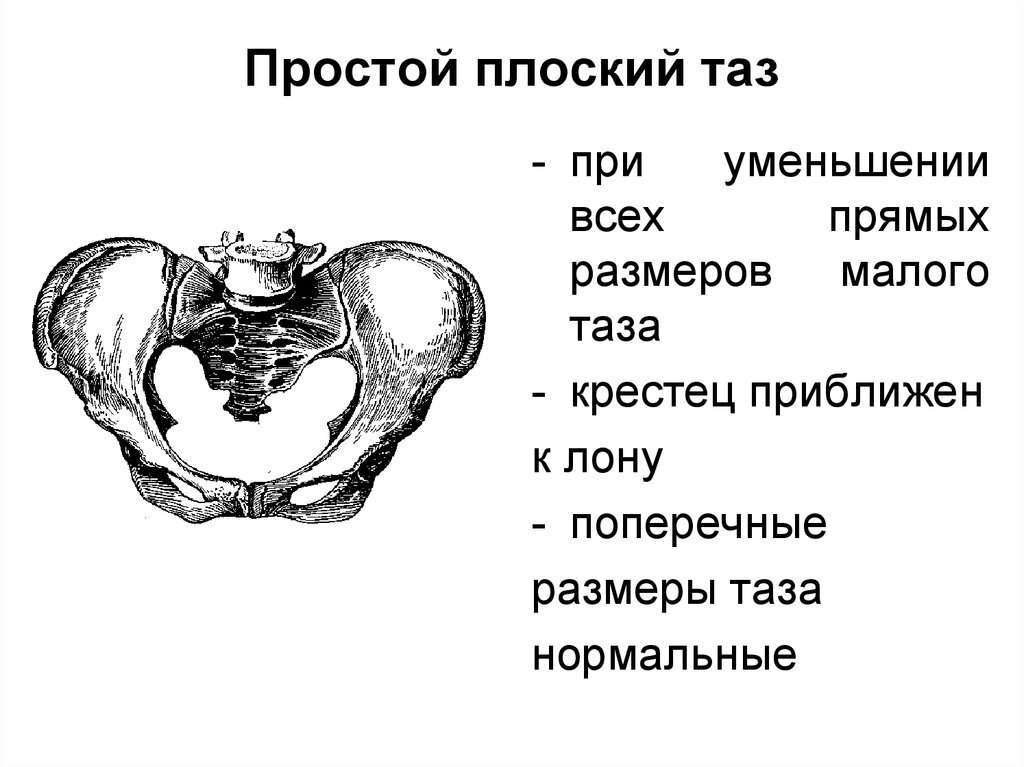 Простой плоский таз

- при уменьшении всех прямых размеров малого таза

- крестец приближен к лону

- поперечные размеры таза нормальные